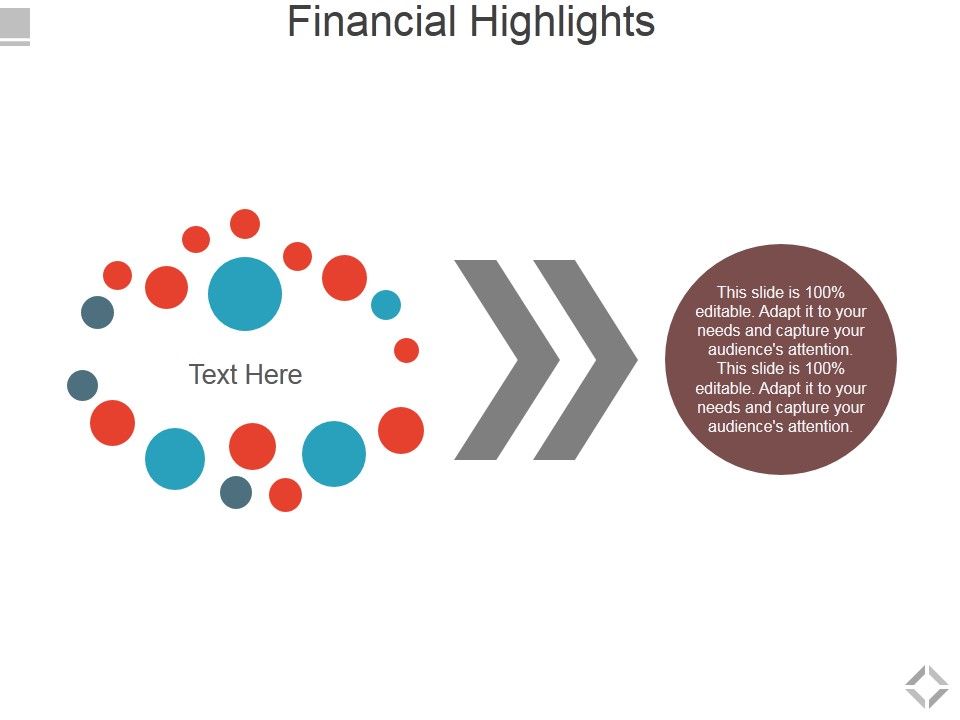 Financial Highlights

Text Here

This slide is 100% editable. Adapt it to your needs and capture your audience's attention. This slide is 100% editable. Adapt it to your needs and capture your audience's attention.